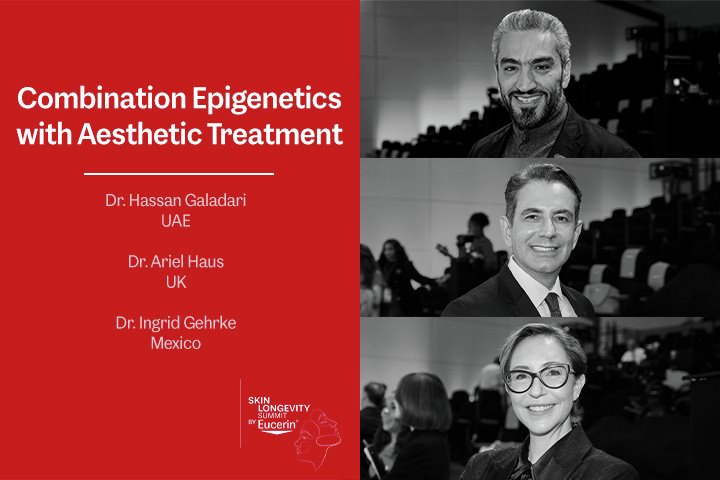 Combination Epigenetics with Aesthetic Treatment

Dr. Hassan Galadari
UAE

Dr. Ariel Haus
UK

Dr. Ingrid Gehrke
Mexico

SKIN LONGEVITY SUMMIT BY Eucerin®